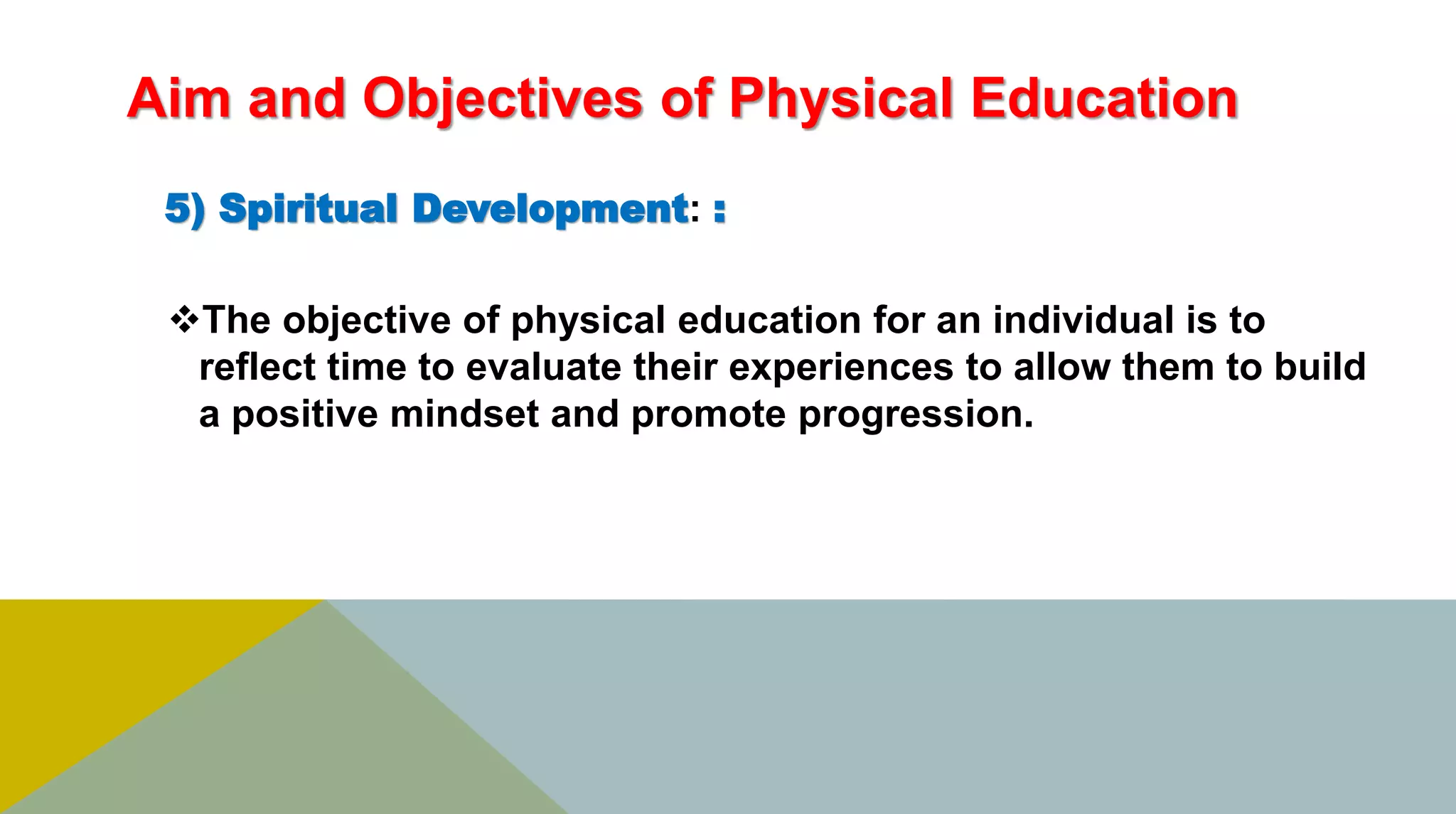 Aim and Objectives of Physical Education

5) Spiritual Development: :

❖The objective of physical education for an individual is to reflect time to evaluate their experiences to allow them to build a positive mindset and promote progression.